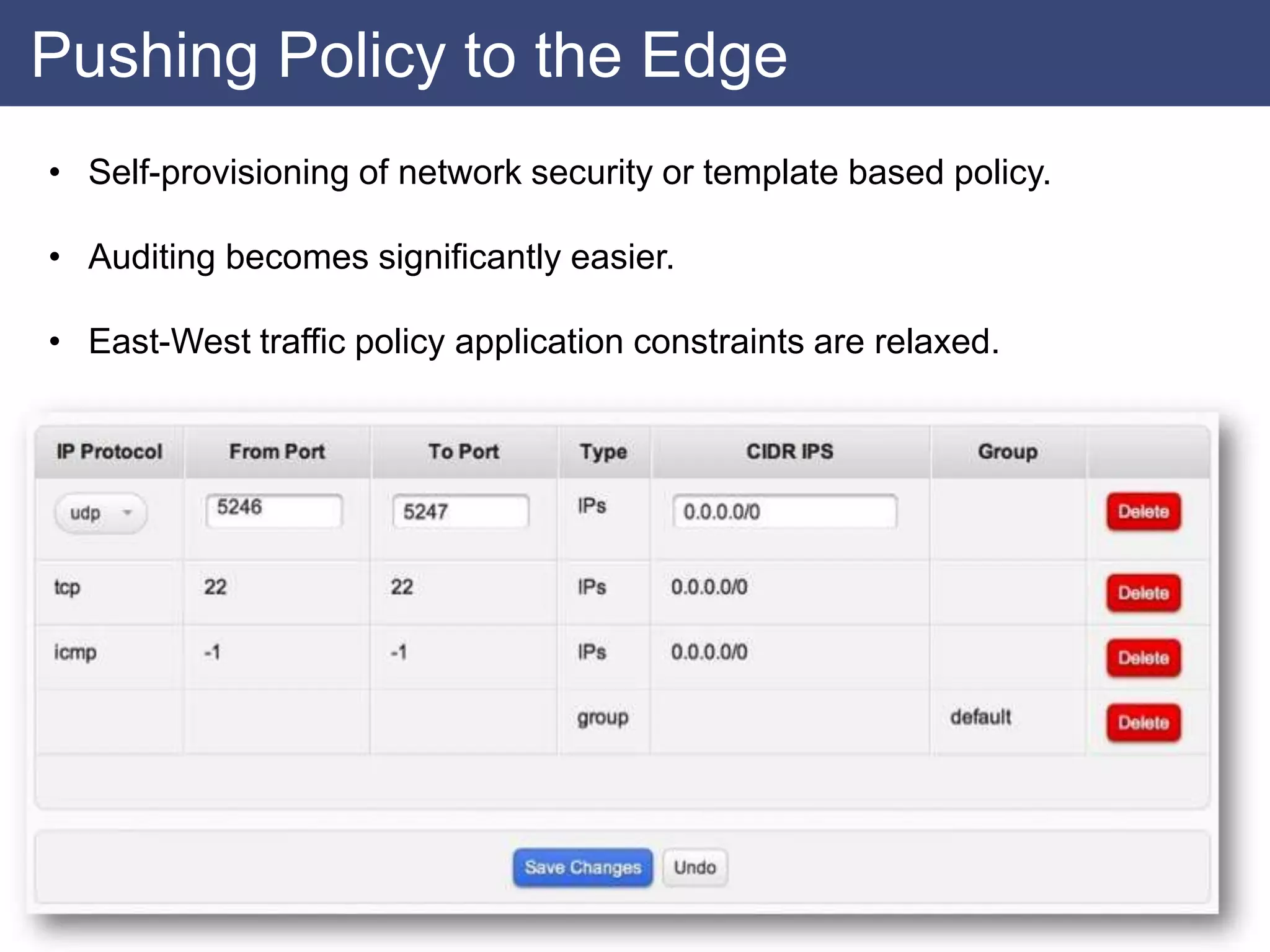 Pushing Policy to the Edge

• Self-provisioning of network security or template based policy.

• Auditing becomes significantly easier.

• East-West traffic policy application constraints are relaxed.

| IP Protocol | From Port | To Port | Type | CIDR IPS | Group | |
|---|---|---|---|---|---|---|
| udp | 5246 | 5247 | IPs | 0.0.0.0/0 | | Delete |
| tcp | 22 | 22 | IPs | 0.0.0.0/0 | | Delete |
| icmp | -1 | -1 | IPs | 0.0.0.0/0 | | Delete |
| | | | group | | default | Delete |

Save Changes Undo